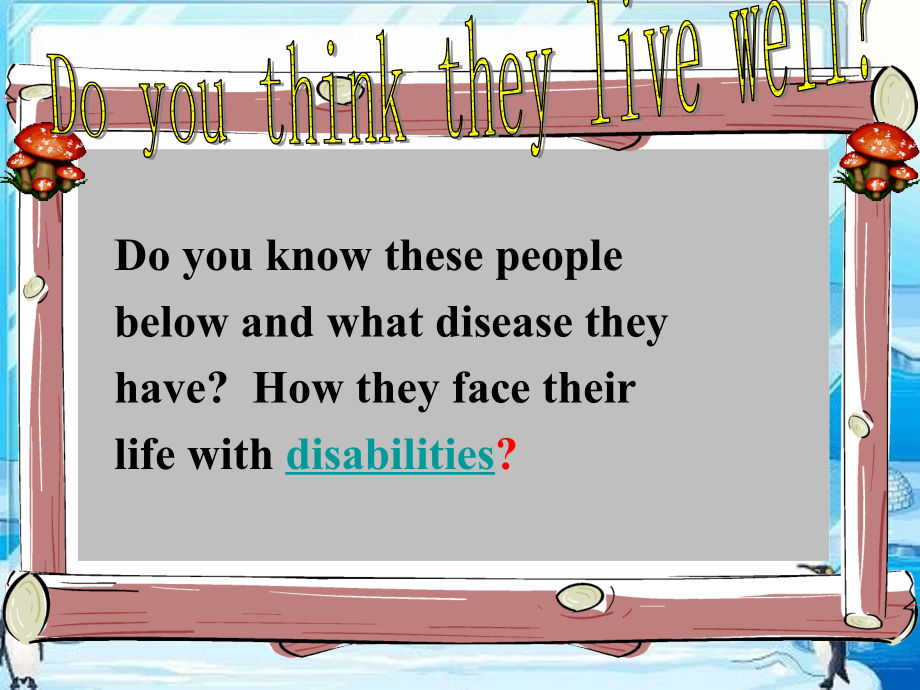 Do you think they live well?

Do you know these people below and what disease they have? How they face their life with disabilities?